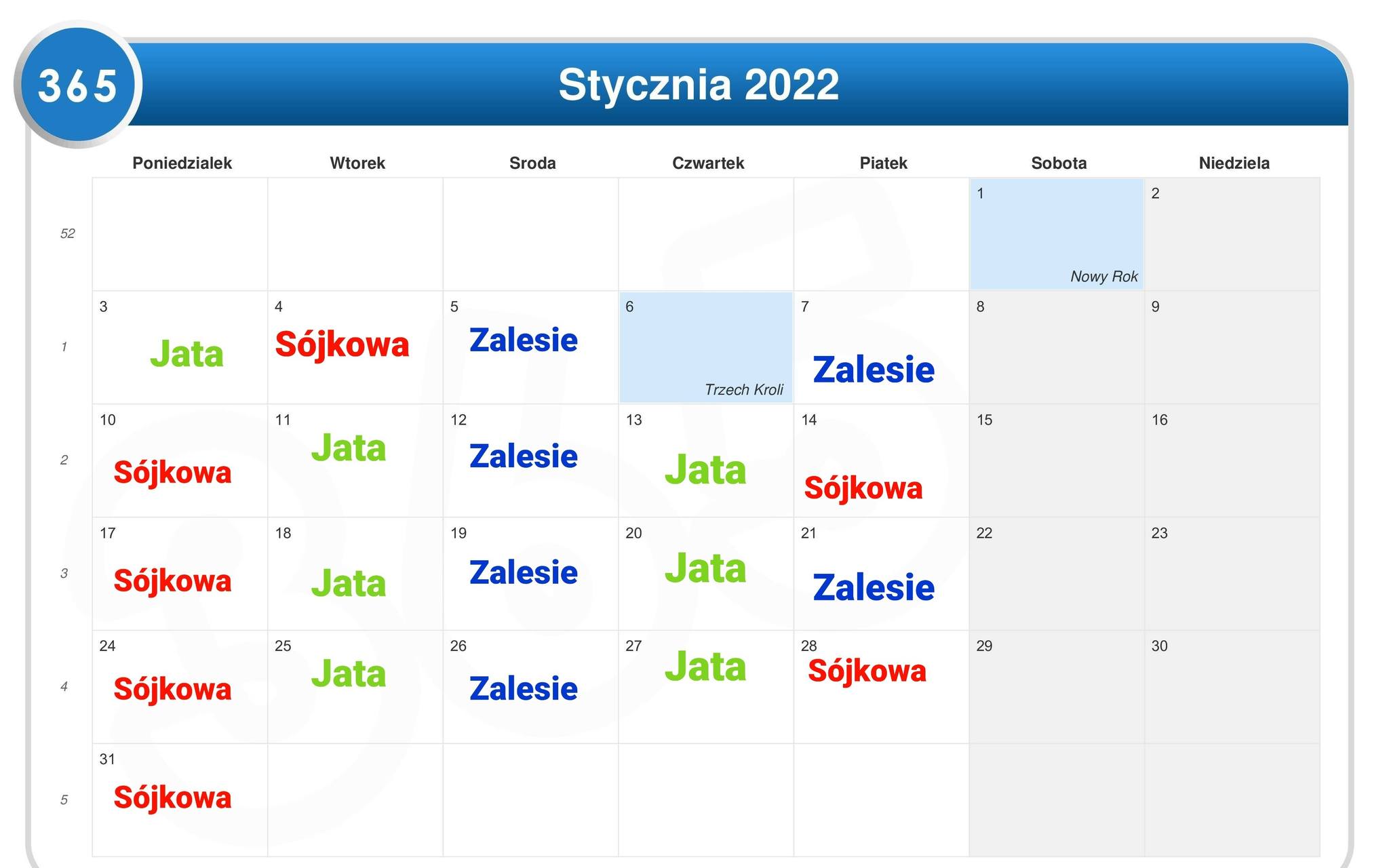 365

Stycznia 2022

| | Poniedzialek | Wtorek | Sroda | Czwartek | Piatek | Sobota | Niedziela |
|---|---|---|---|---|---|---|---|
| 52 | | | | | | 1 Nowy Rok | 2 |
| 1 | 3 Jata | 4 Sójkowa | 5 Zalesie | 6 Trzech Kroli | 7 Zalesie | 8 | 9 |
| 2 | 10 Sójkowa | 11 Jata | 12 Zalesie | 13 Jata | 14 Sójkowa | 15 | 16 |
| 3 | 17 Sójkowa | 18 Jata | 19 Zalesie | 20 Jata | 21 Zalesie | 22 | 23 |
| 4 | 24 Sójkowa | 25 Jata | 26 Zalesie | 27 Jata | 28 Sójkowa | 29 | 30 |
| 5 | 31 Sójkowa | | | | | | |